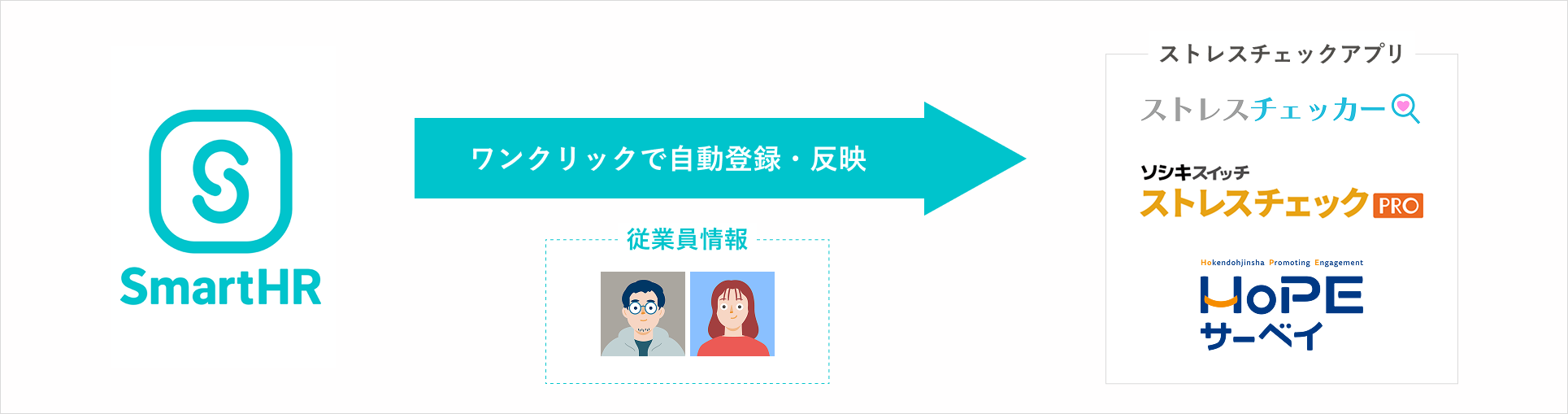 SmartHR

ワンクリックで自動登録・反映

従業員情報

ストレスチェックアプリ

ストレスチェッカー

ソシキスイッチ
ストレスチェック PRO

Hokendohjinsha Promoting Engagement
HoPE
サーベイ